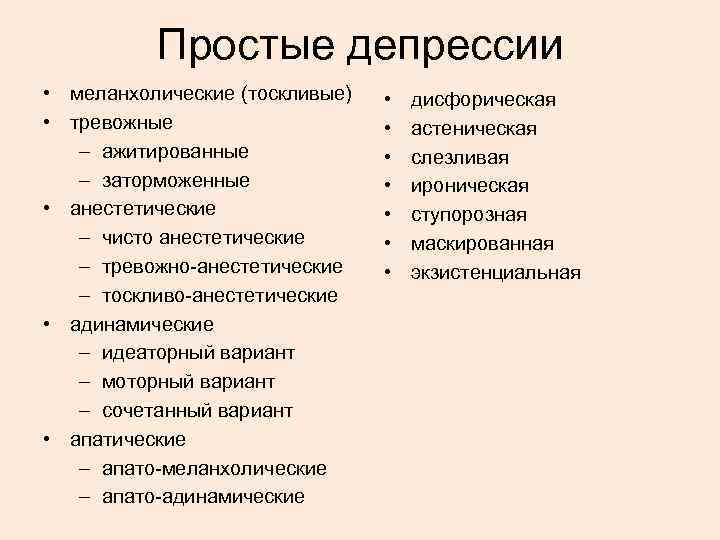 Простые депрессии

• меланхолические (тоскливые)
• тревожные
– ажитированные
– заторможенные
• анестетические
– чисто анестетические
– тревожно-анестетические
– тоскливо-анестетические
• адинамические
– идеаторный вариант
– моторный вариант
– сочетанный вариант
• апатические
– апато-меланхолические
– апато-адинамические

• дисфорическая
• астеническая
• слезливая
• ироническая
• ступорозная
• маскированная
• экзистенциальная